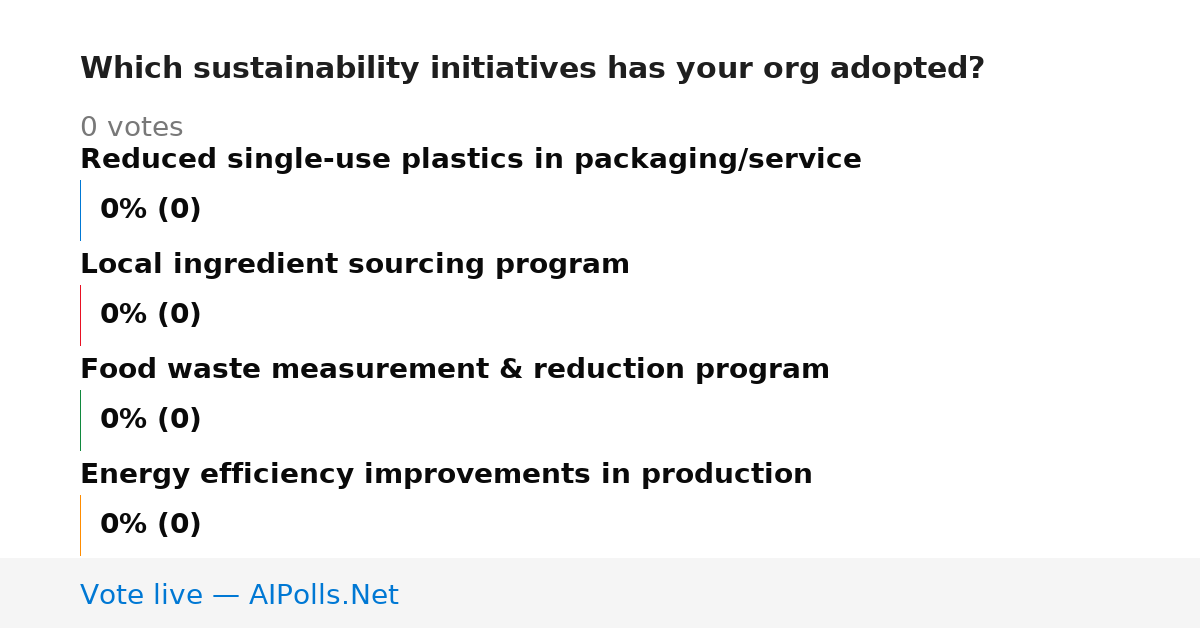 Which sustainability initiatives has your org adopted?

0 votes

Reduced single-use plastics in packaging/service

0% (0)

Local ingredient sourcing program

0% (0)

Food waste measurement & reduction program

0% (0)

Energy efficiency improvements in production

0% (0)

Vote live — AIPolls.Net